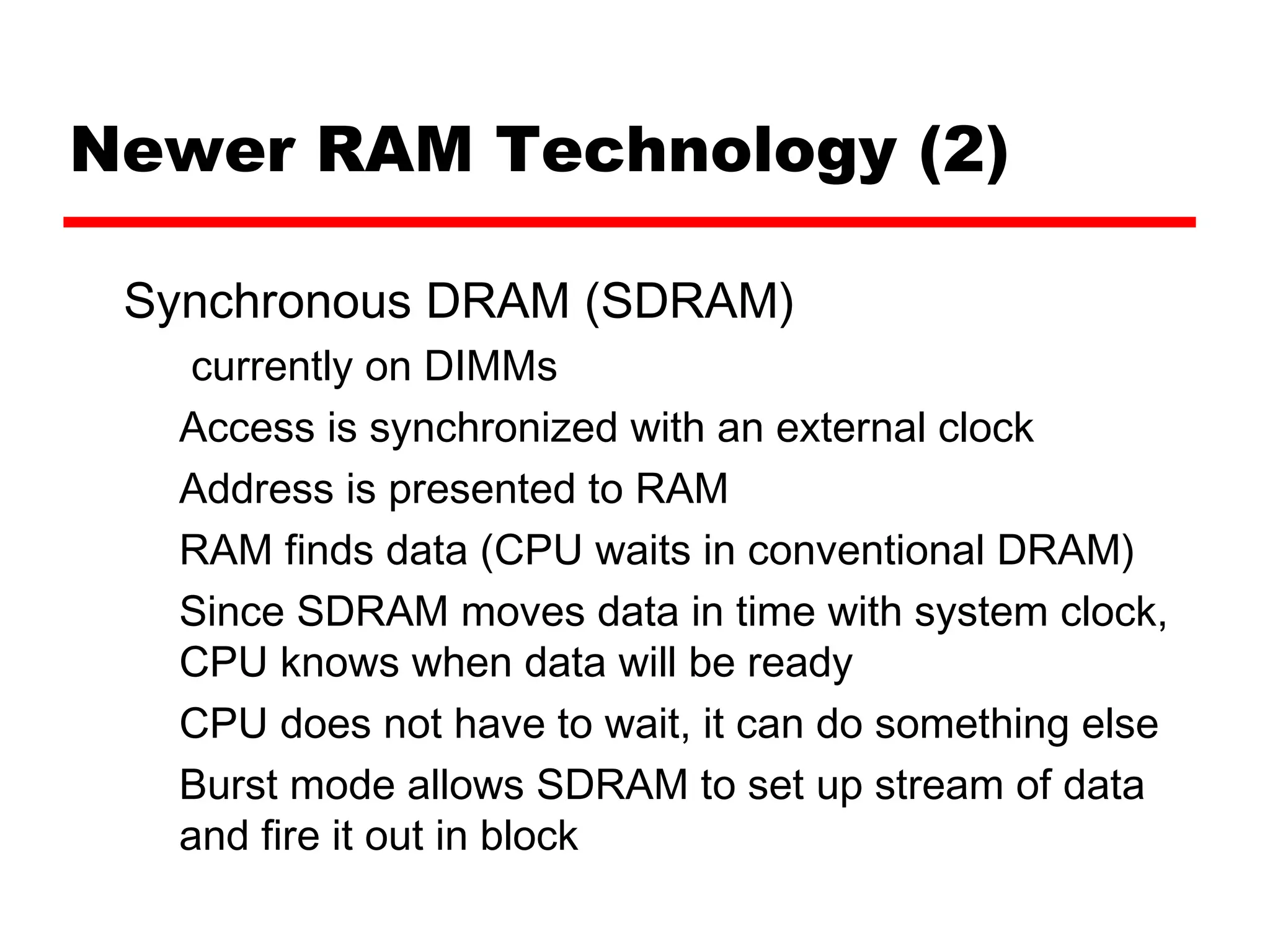 Newer RAM Technology (2)

Synchronous DRAM (SDRAM)

currently on DIMMs

Access is synchronized with an external clock

Address is presented to RAM

RAM finds data (CPU waits in conventional DRAM)

Since SDRAM moves data in time with system clock, CPU knows when data will be ready

CPU does not have to wait, it can do something else

Burst mode allows SDRAM to set up stream of data and fire it out in block